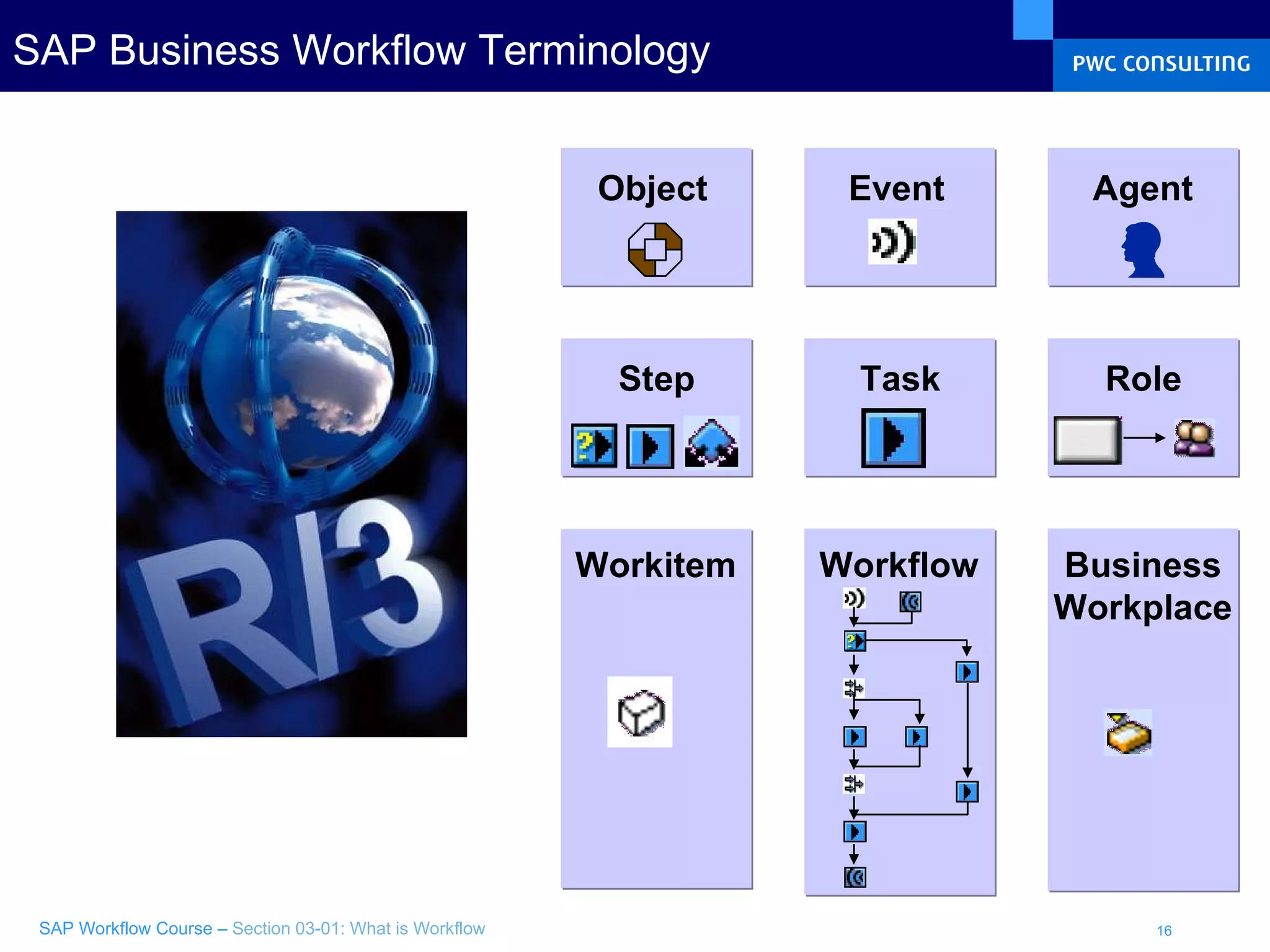 SAP Business Workflow Terminology

PWC CONSULTING

R/3

Object

Event

Agent

Step

Task

Role

Workitem

Workflow

Business Workplace

SAP Workflow Course – Section 03-01: What is Workflow

16